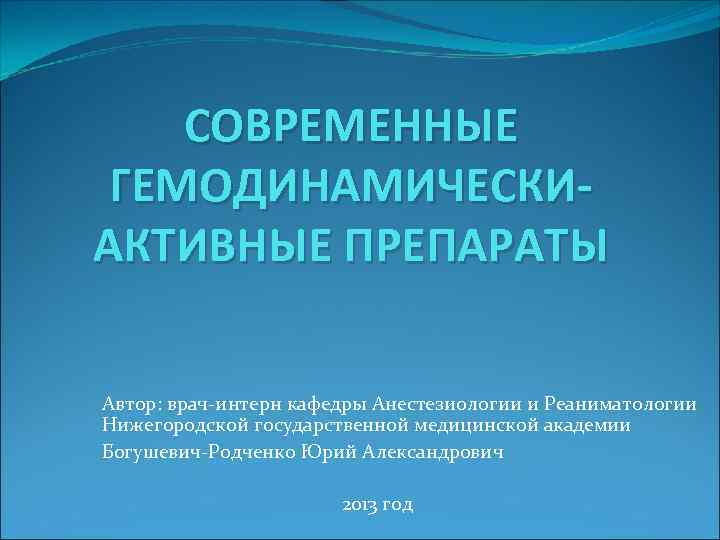 СОВРЕМЕННЫЕ ГЕМОДИНАМИЧЕСКИ-АКТИВНЫЕ ПРЕПАРАТЫ

Автор: врач-интерн кафедры Анестезиологии и Реаниматологии Нижегородской государственной медицинской академии

Богушевич-Родченко Юрий Александрович

2013 год